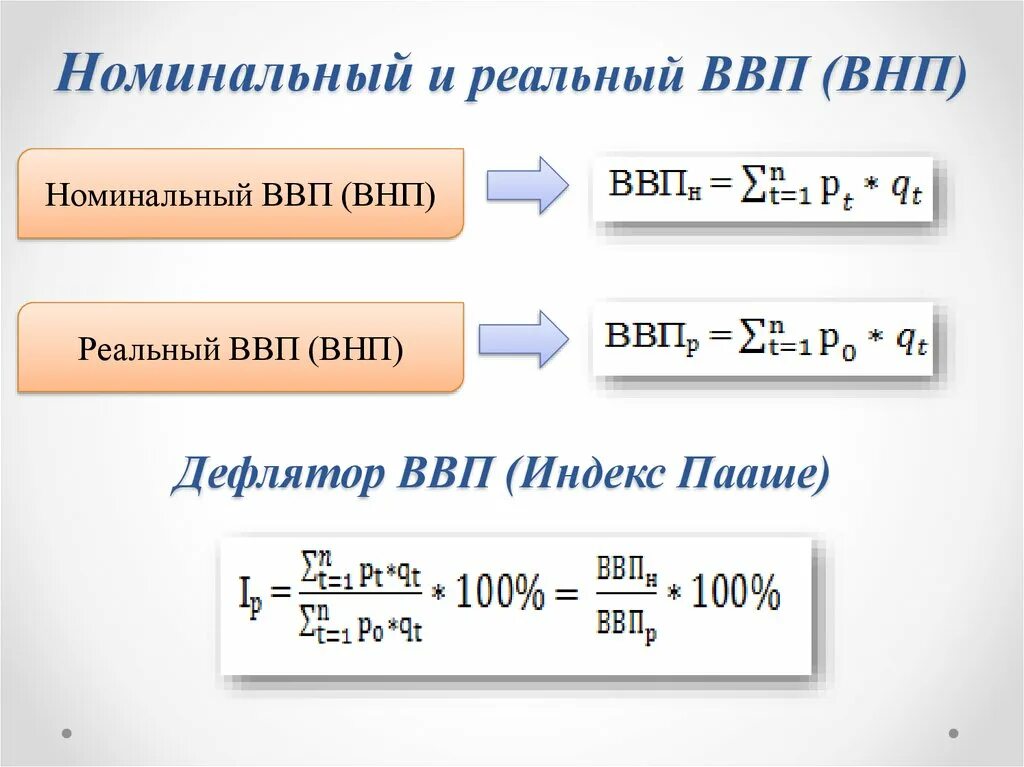 Номинальный и реальный ВВП (ВНП)

Номинальный ВВП (ВНП)

$ВВП_н = \sum_{t=1}^{n} p_t * q_t$

Реальный ВВП (ВНП)

$ВВП_р = \sum_{t=1}^{n} p_0 * q_t$

Дефлятор ВВП (Индекс Пааше)

$I_p = \frac{\sum_{t=1}^{n} p_t * q_t}{\sum_{t=1}^{n} p_0 * q_t} * 100\% = \frac{ВВП_н}{ВВП_р} * 100\%$